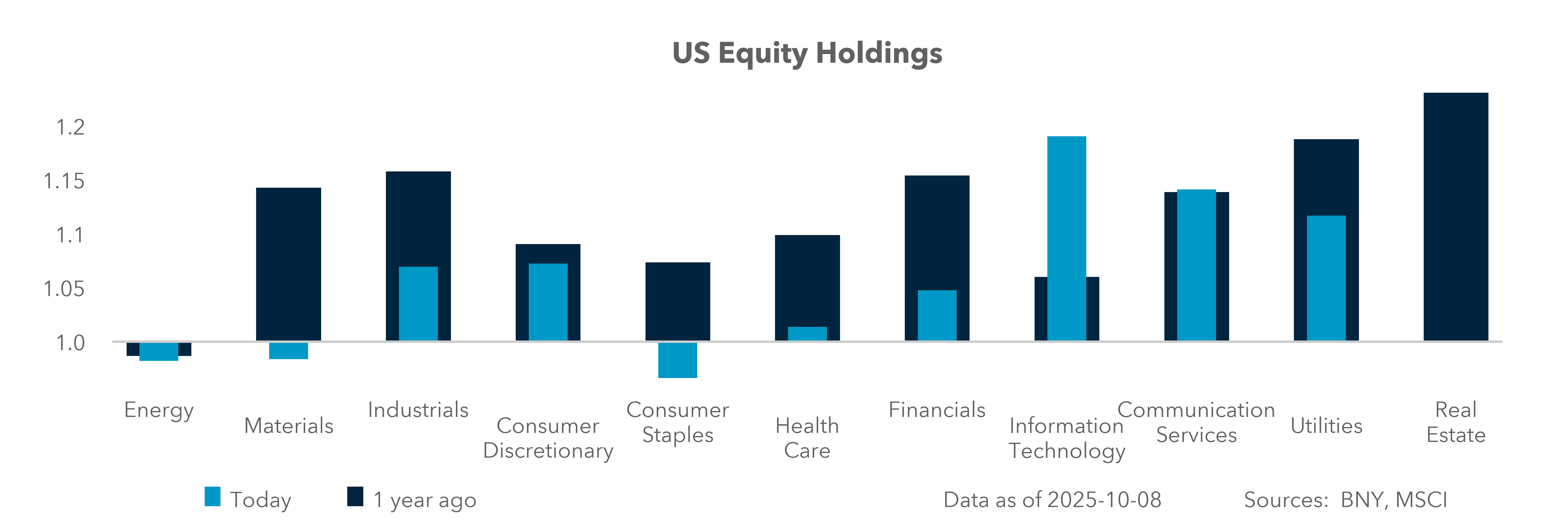 US Equity Holdings

1.2
1.15
1.1
1.05
1.0

Energy
Materials
Industrials
Consumer Discretionary
Consumer Staples
Health Care
Financials
Information Technology
Communication Services
Utilities
Real Estate

Today
1 year ago

Data as of 2025-10-08

Sources: BNY, MSCI